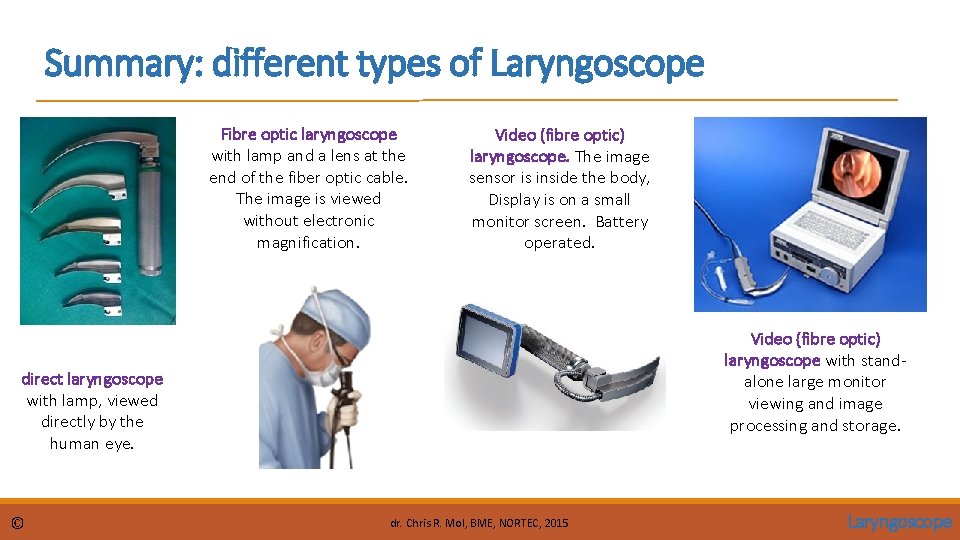 Summary: different types of Laryngoscope

direct laryngoscope with lamp, viewed directly by the human eye.

Fibre optic laryngoscope with lamp and a lens at the end of the fiber optic cable. The image is viewed without electronic magnification.

Video (fibre optic) laryngoscope. The image sensor is inside the body, Display is on a small monitor screen. Battery operated.

Video (fibre optic) laryngoscope with stand-alone large monitor viewing and image processing and storage.

©

dr. Chris R. Mol, BME, NORTEC, 2015

Laryngoscope